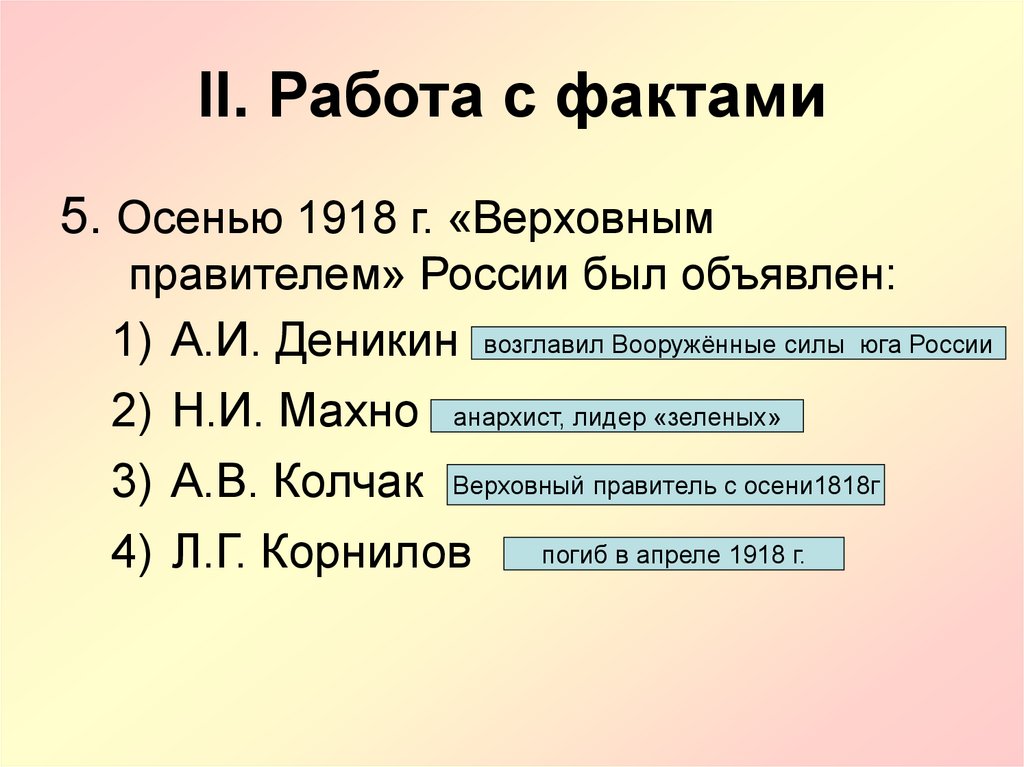 II. Работа с фактами

5. Осенью 1918 г. «Верховным правителем» России был объявлен:

1) А.И. Деникин возглавил Вооружённые силы юга России

2) Н.И. Махно анархист, лидер «зеленых»

3) А.В. Колчак Верховный правитель с осени1818г

4) Л.Г. Корнилов погиб в апреле 1918 г.